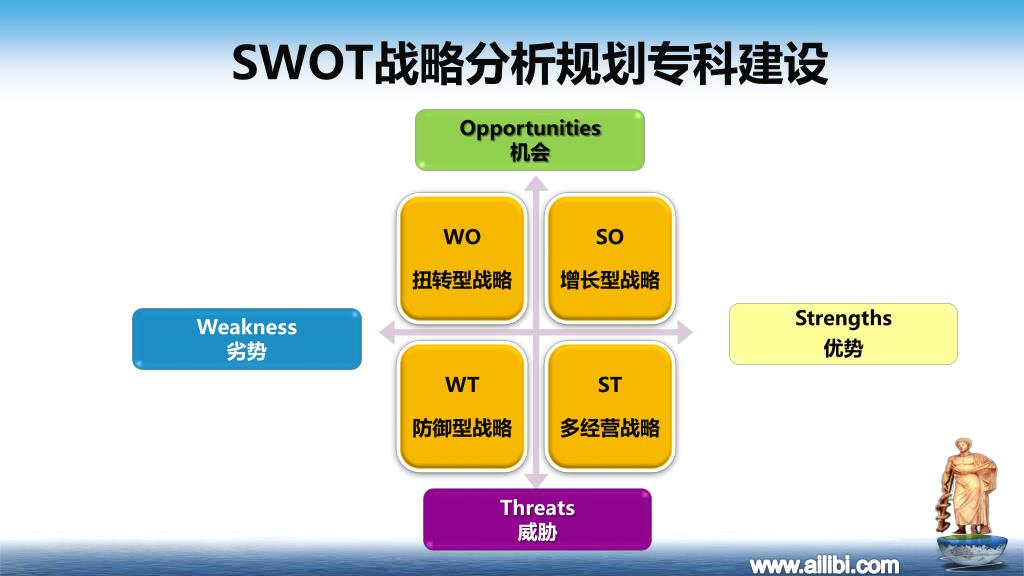 SWOT战略分析规划专科建设

Opportunities
机会

WO
扭转型战略

SO
增长型战略

Weakness
劣势

Strengths
优势

WT
防御型战略

ST
多经营战略

Threats
威胁

www.ailibi.com